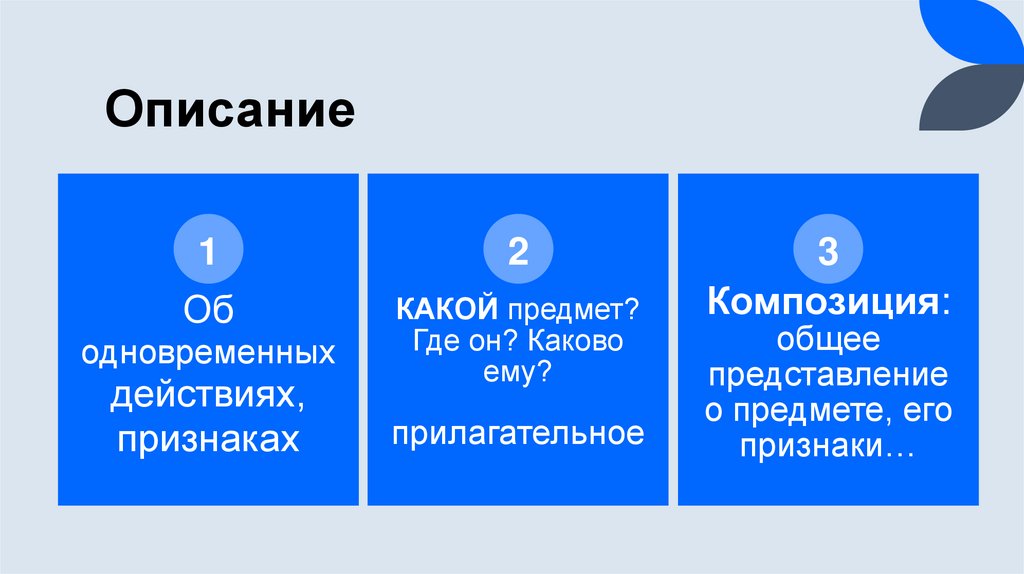 Описание

1

Об одновременных действиях, признаках

2

КАКОЙ предмет? Где он? Каково ему?

прилагательное

3

Композиция: общее представление о предмете, его признаки…